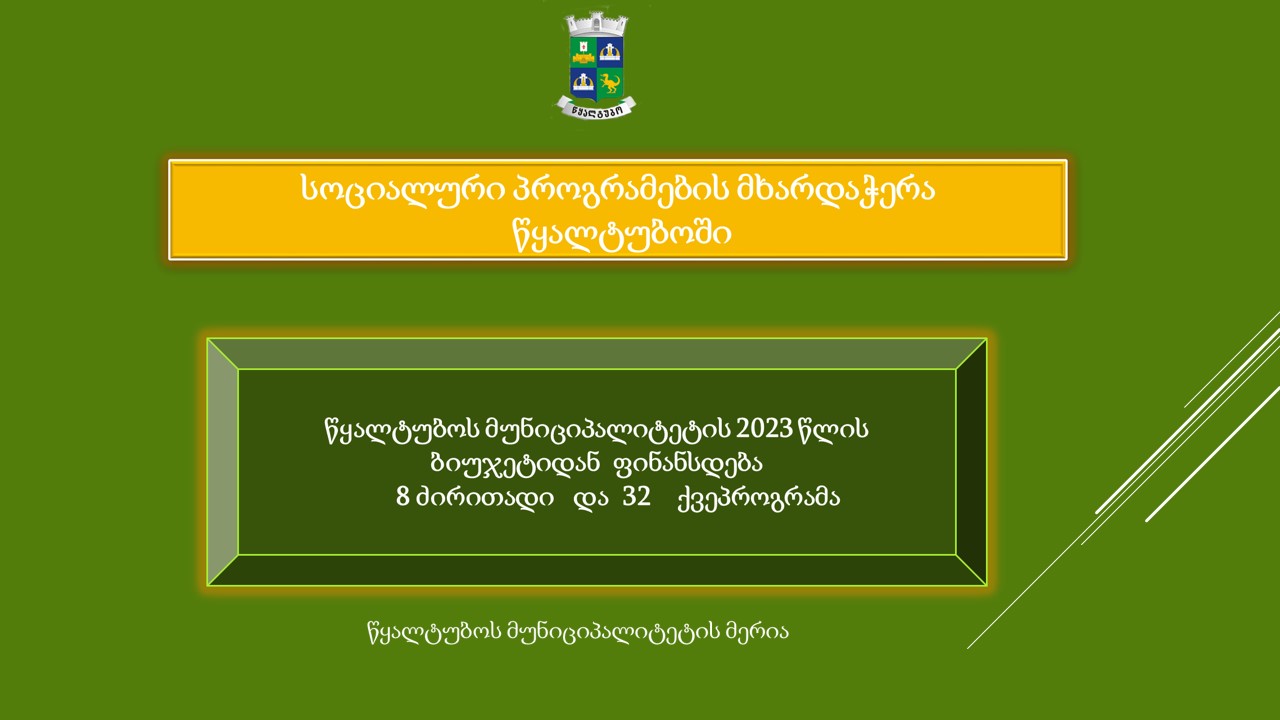 წყალტუბო

სოციალური პროგრამების მხარდაჭერა წყალტუბოში

წყალტუბოს მუნიციპალიტეტის 2023 წლის ბიუჯეტიდან ფინანსდება 8 ძირითადი და 32 ქვეპროგრამა

წყალტუბოს მუნიციპალიტეტის მერია